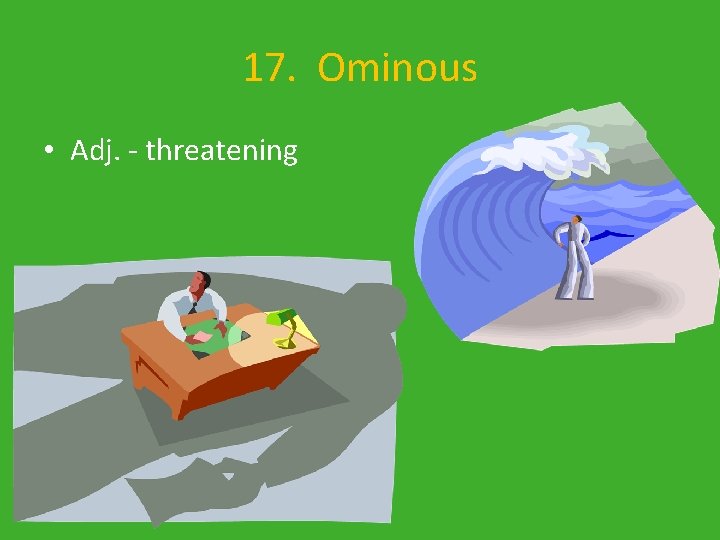 17. Ominous

• Adj. - threatening